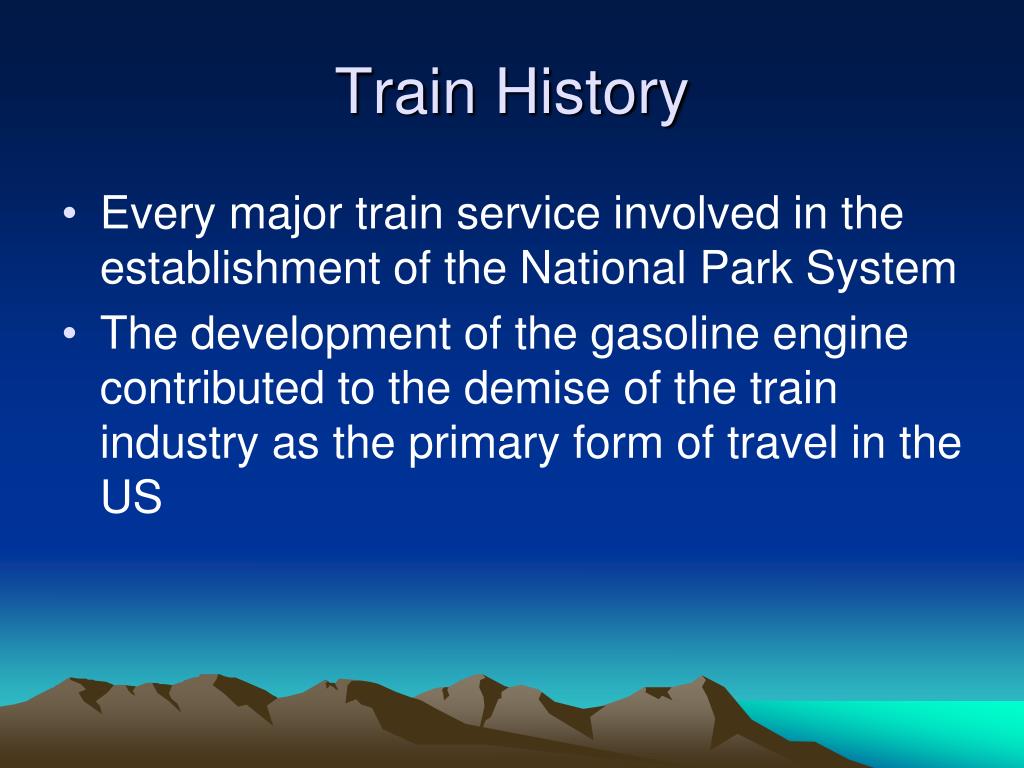 Train History

• Every major train service involved in the establishment of the National Park System
• The development of the gasoline engine contributed to the demise of the train industry as the primary form of travel in the US